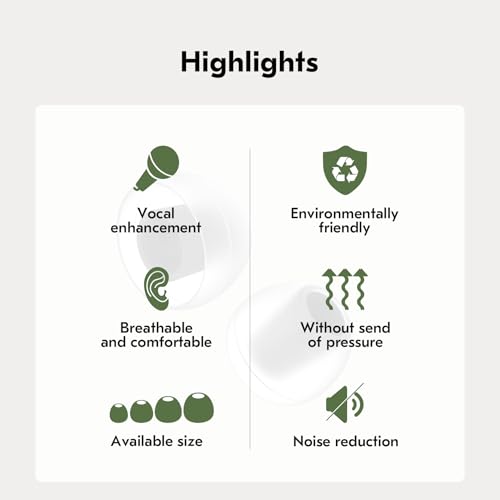 Highlights

Vocal enhancement

Breathable and comfortable

Available size

Environmentally friendly

Without send of pressure

Noise reduction